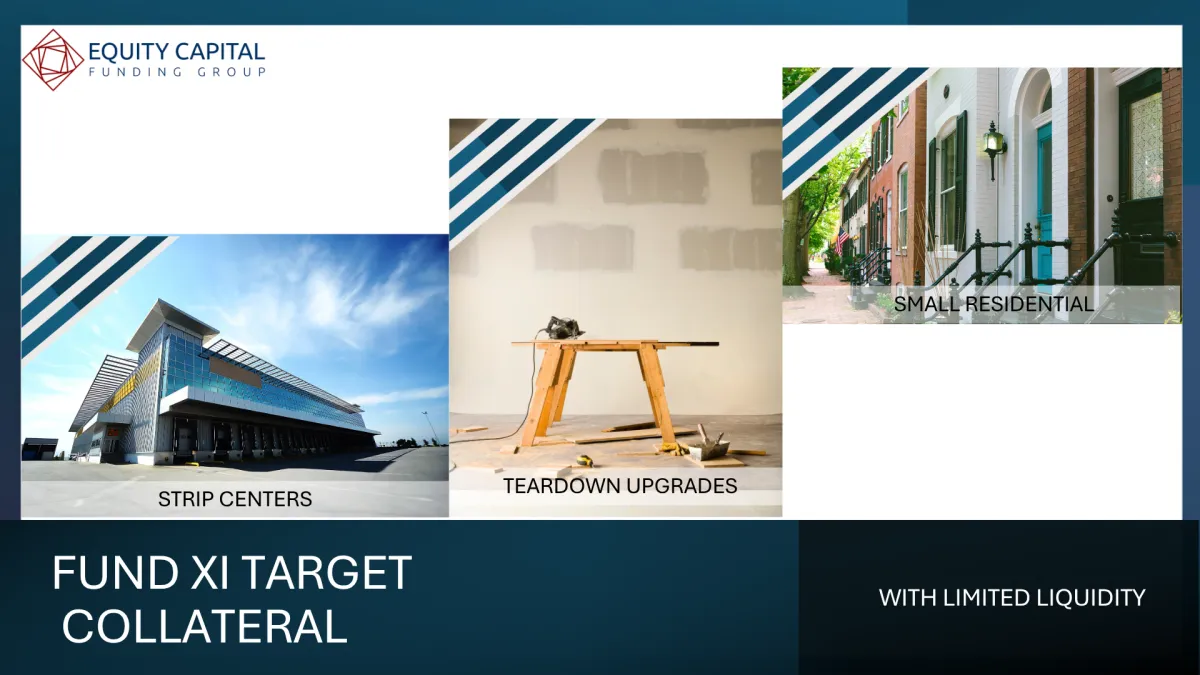 EQUITY CAPITAL
FUNDING GROUP

STRIP CENTERS

TEARDOWN UPGRADES

SMALL RESIDENTIAL

FUND XI TARGET COLLATERAL

WITH LIMITED LIQUIDITY